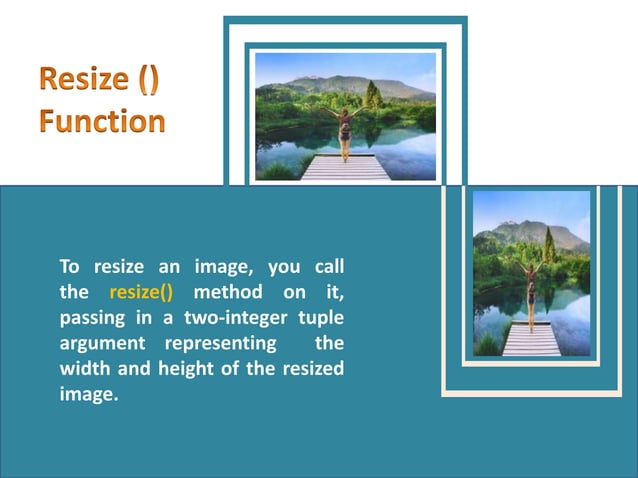 Resize () Function

To resize an image, you call the resize() method on it, passing in a two-integer tuple argument representing the width and height of the resized image.